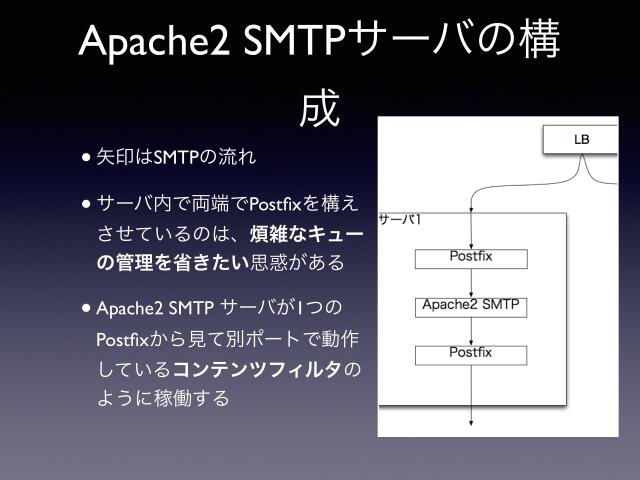 Apache2 SMTPサーバの構成

• 矢印はSMTPの流れ

• サーバ内で両端でPostfixを構えさせているのは、煩雑なキューの管理を省きたい思惑がある

• Apache2 SMTP サーバが1つのPostfixから見て別ポートで動作しているコンテンツフィルタのように稼働する

LB

サーバ1

Postfix

Apache2 SMTP

Postfix